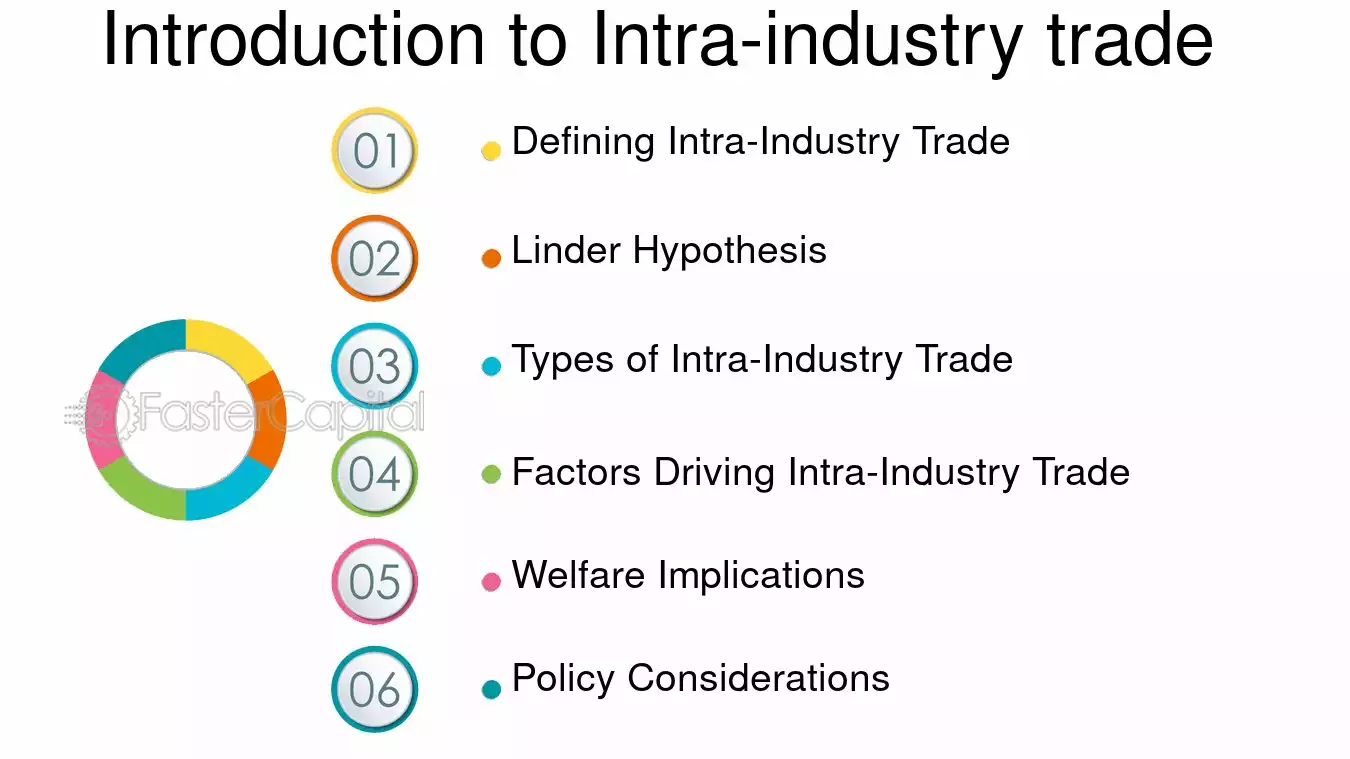 Introduction to Intra-industry trade

01 Defining Intra-Industry Trade

02 Linder Hypothesis

03 Types of Intra-Industry Trade

04 Factors Driving Intra-Industry Trade

05 Welfare Implications

06 Policy Considerations

FasterCapital